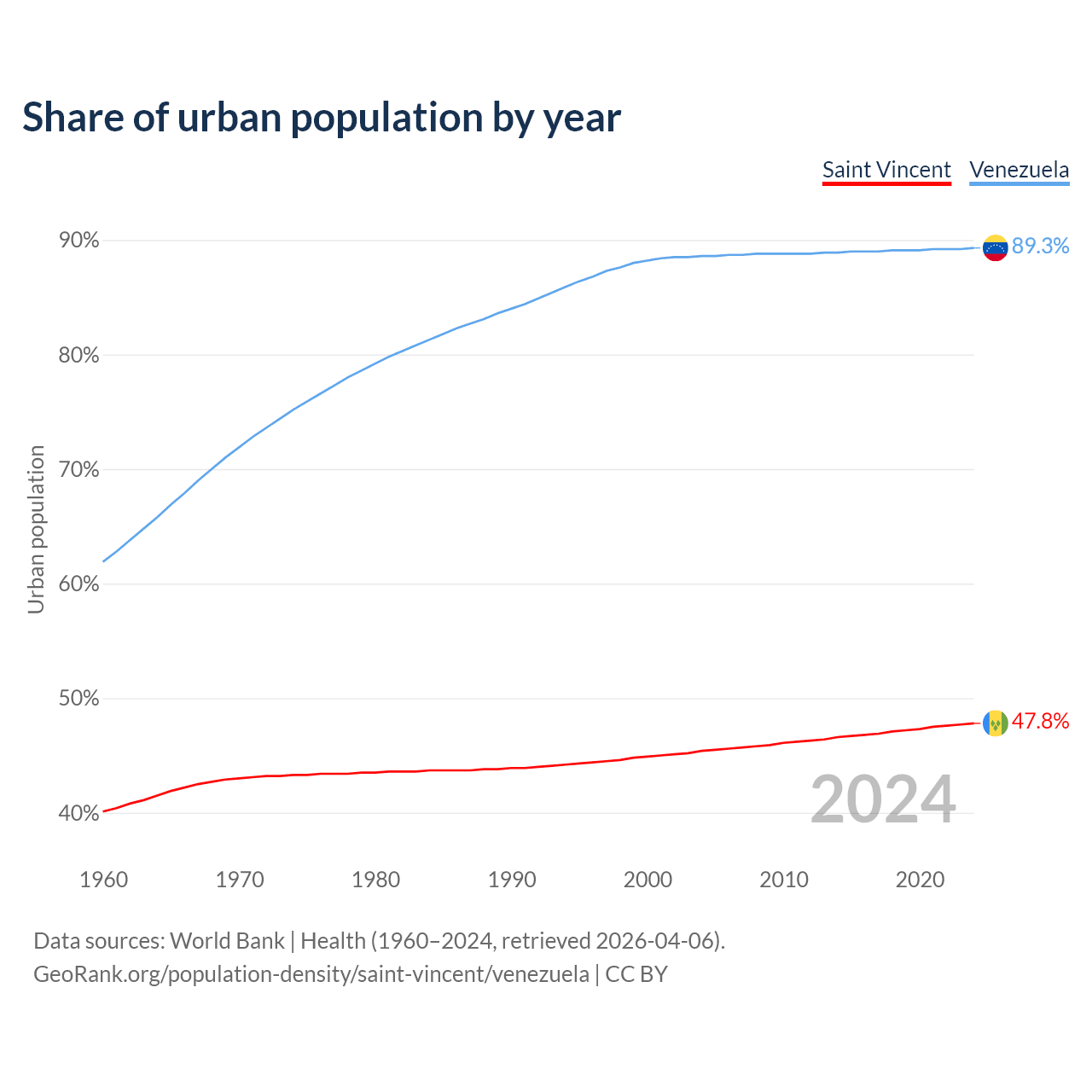 Share of urban population by year

Saint Vincent Venezuela

Urban population

90%
80%
70%
60%
50%
40%

89.3%
47.8%

2024

1960 1970 1980 1990 2000 2010 2020

Data sources: World Bank | Health (1960–2024, retrieved 2026-04-06).
GeoRank.org/population-density/saint-vincent/venezuela | CC BY